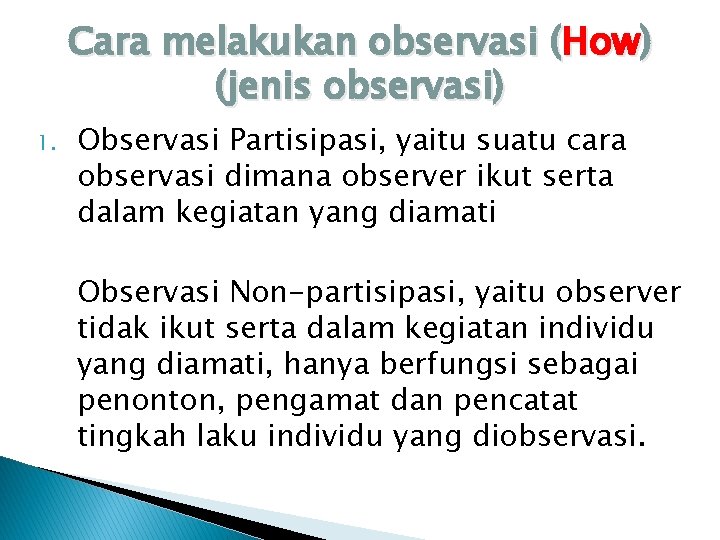 Cara melakukan observasi (How) (jenis observasi)

1. Observasi Partisipasi, yaitu suatu cara observasi dimana observer ikut serta dalam kegiatan yang diamati

Observasi Non-partisipasi, yaitu observer tidak ikut serta dalam kegiatan individu yang diamati, hanya berfungsi sebagai penonton, pengamat dan pencatat tingkah laku individu yang diobservasi.